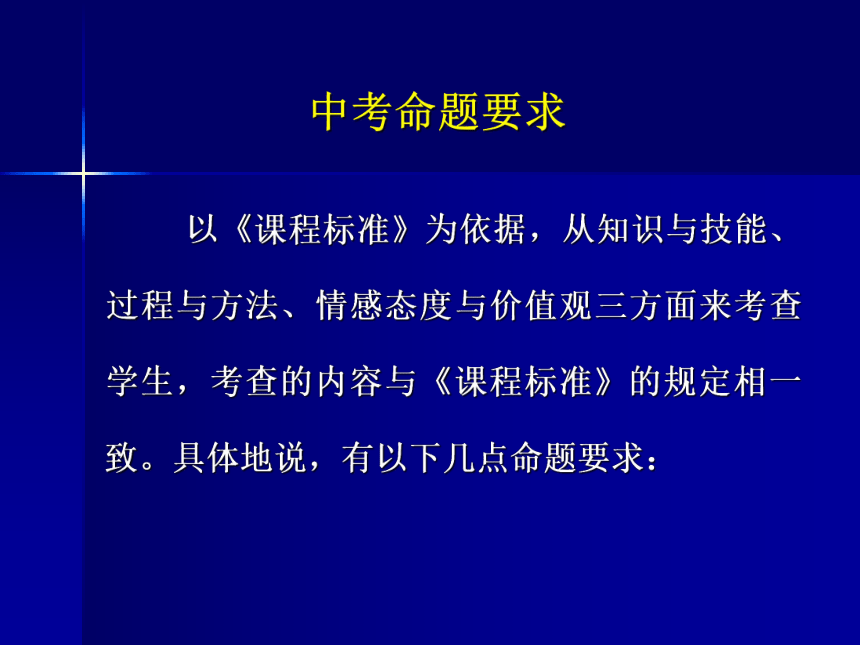 中考命题要求

以《课程标准》为依据，从知识与技能、过程与方法、情感态度与价值观三方面来考查学生，考查的内容与《课程标准》的规定相一致。具体地说，有以下几点命题要求：